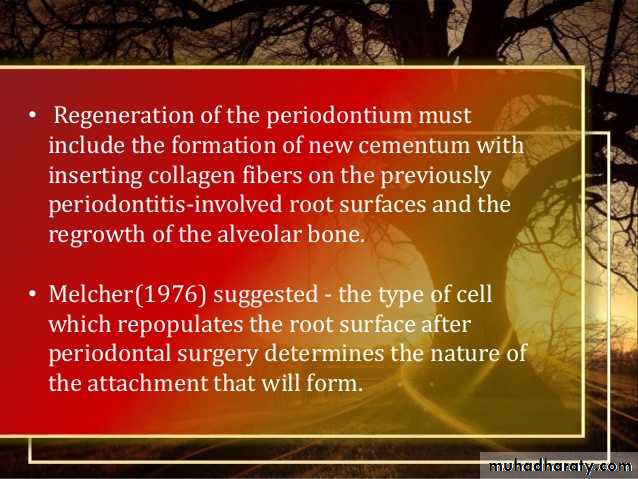 • Regeneration of the periodontium must include the formation of new cementum with inserting collagen fibers on the previously periodontitis-involved root surfaces and the regrowth of the alveolar bone.

• Melcher(1976) suggested - the type of cell which repopulates the root surface after periodontal surgery determines the nature of the attachment that will form.

muhadharaty.com